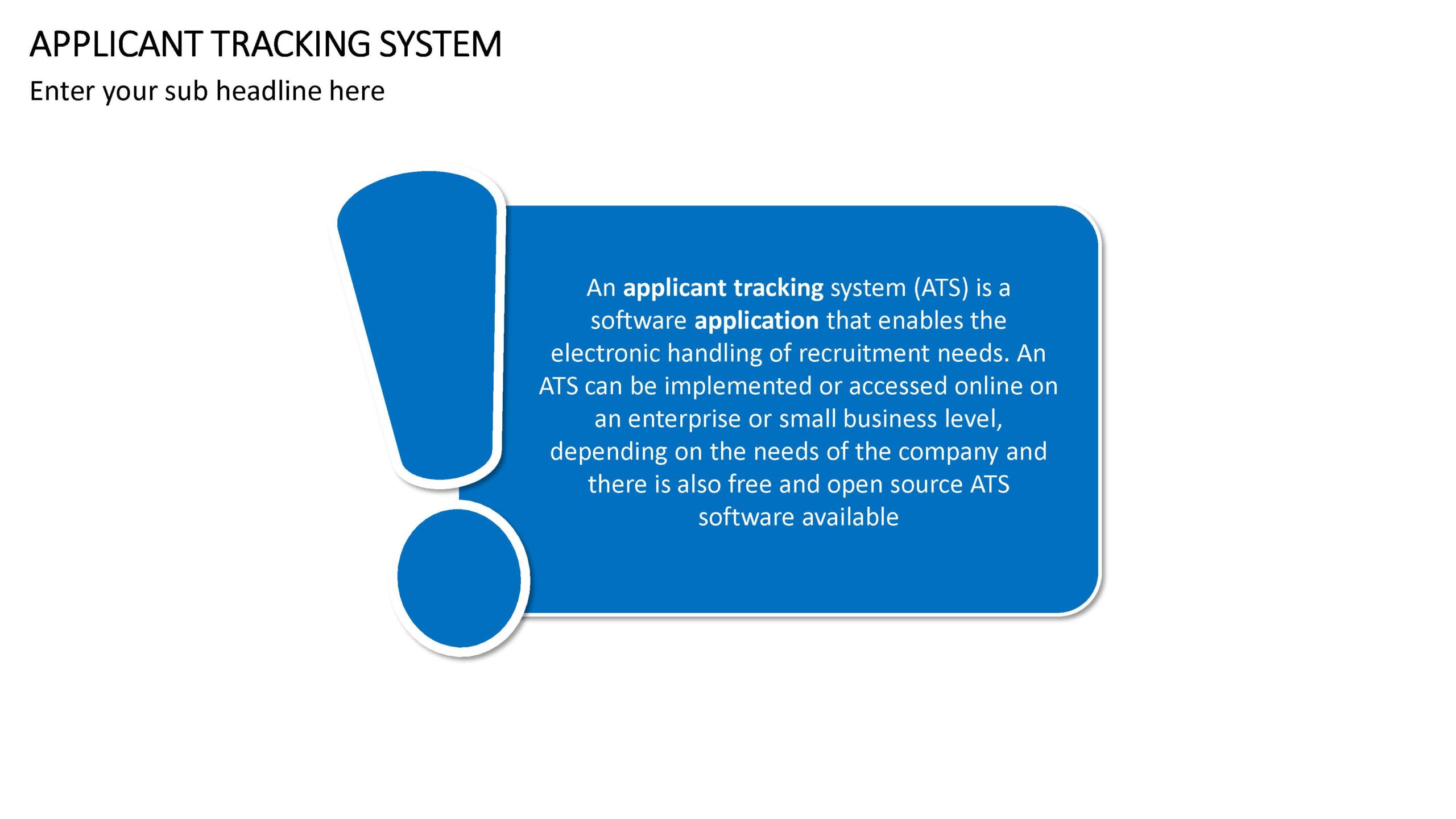 APPLICANT TRACKING SYSTEM

Enter your sub headline here

An applicant tracking system (ATS) is a software application that enables the electronic handling of recruitment needs. An ATS can be implemented or accessed online on an enterprise or small business level, depending on the needs of the company and there is also free and open source ATS software available